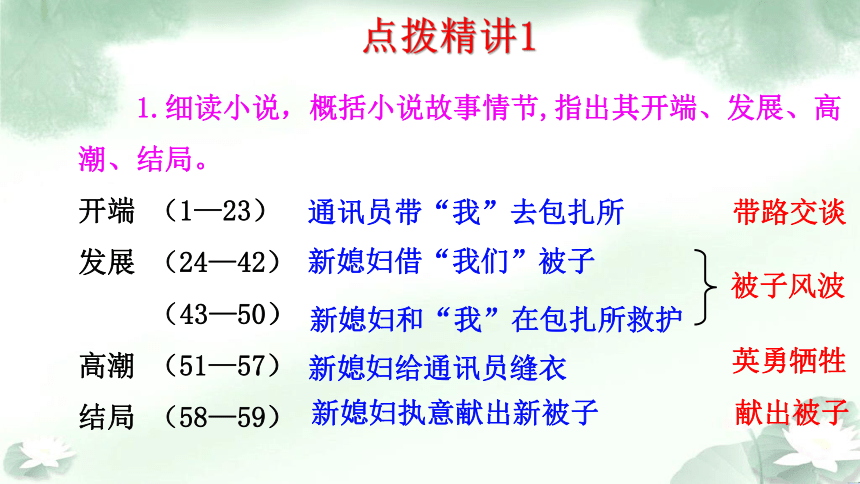 点拨精讲1

1.细读小说，概括小说故事情节,指出其开端、发展、高潮、结局。

开端 （1—23） 通讯员带“我”去包扎所 带路交谈

发展 （24—42） 新媳妇借“我们”被子

（43—50） 新媳妇和“我”在包扎所救护

被子风波

高潮 （51—57） 新媳妇给通讯员缝衣 英勇牺牲

结局 （58—59） 新媳妇执意献出新被子 献出被子